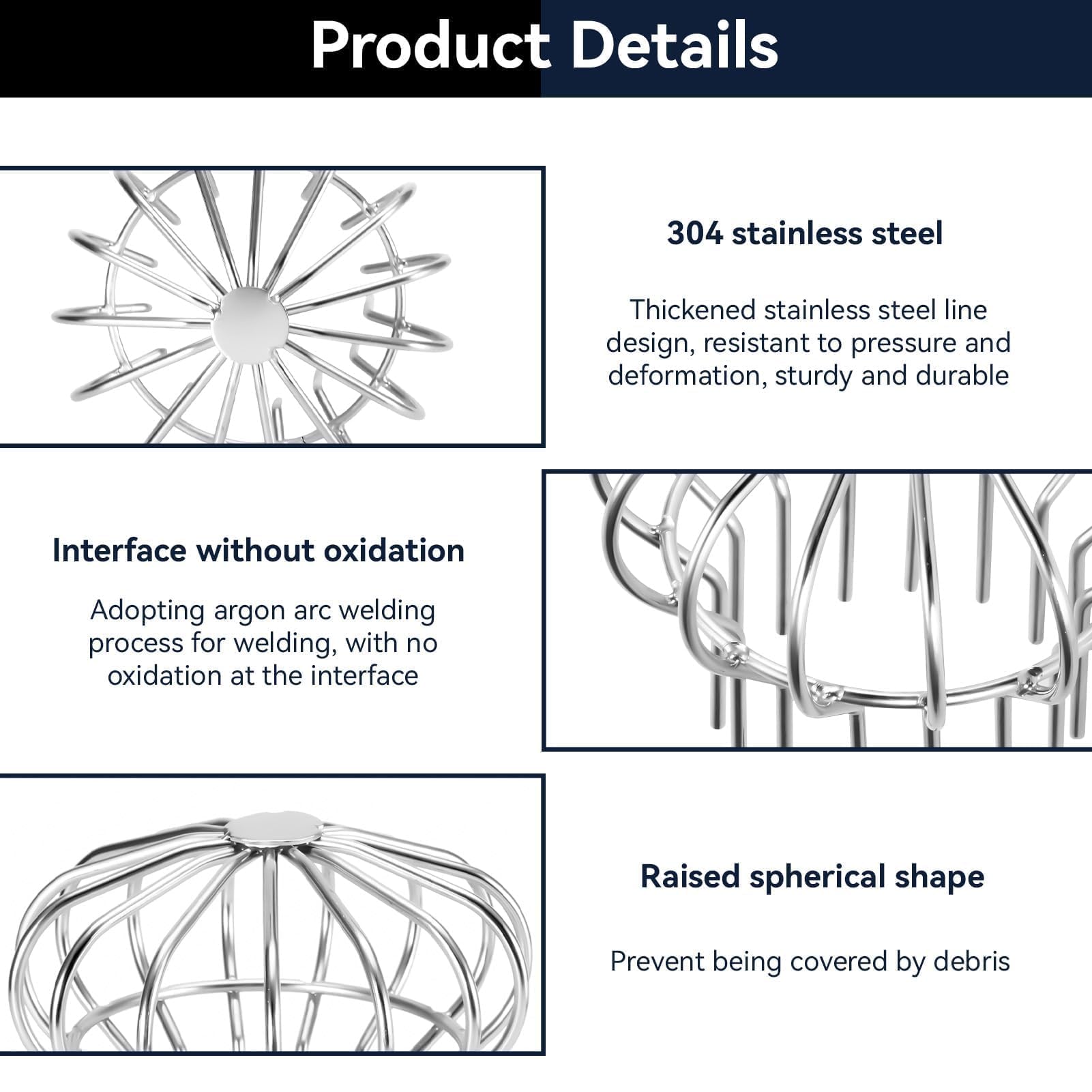 Product Details

304 stainless steel

Thickened stainless steel line design, resistant to pressure and deformation, sturdy and durable

Interface without oxidation

Adopting argon arc welding process for welding, with no oxidation at the interface

Raised spherical shape

Prevent being covered by debris